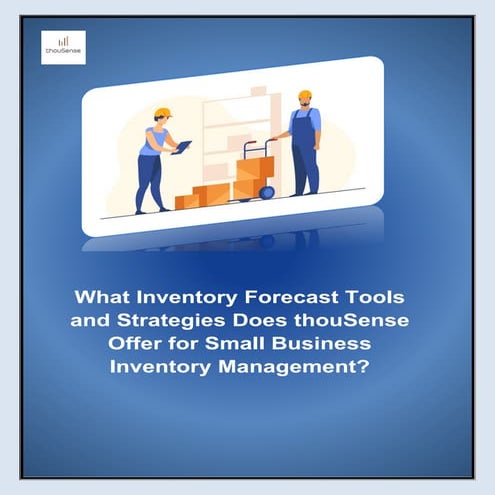 thouSense

What Inventory Forecast Tools and Strategies Does thouSense Offer for Small Business Inventory Management?